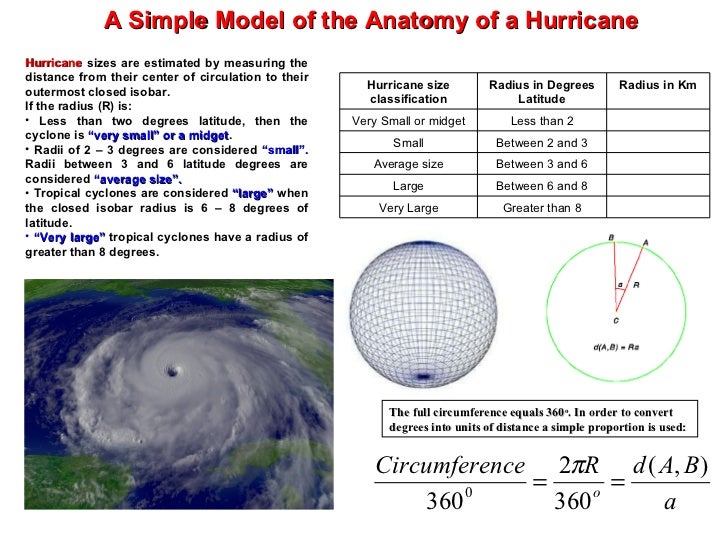 A Simple Model of the Anatomy of a Hurricane

Hurricane sizes are estimated by measuring the distance from their center of circulation to their outermost closed isobar.
If the radius (R) is:
• Less than two degrees latitude, then the cyclone is "very small" or a midget.
• Radii of 2 – 3 degrees are considered "small". Radii between 3 and 6 latitude degrees are considered "average size".
• Tropical cyclones are considered "large" when the closed isobar radius is 6 – 8 degrees of latitude.
• "Very large" tropical cyclones have a radius of greater than 8 degrees.

| Hurricane size classification | Radius in Degrees Latitude | Radius in Km |
|---|---|---|
| Very Small or midget | Less than 2 | |
| Small | Between 2 and 3 | |
| Average size | Between 3 and 6 | |
| Large | Between 6 and 8 | |
| Very Large | Greater than 8 | |

B
A
a
R
C
d(A,B) = Ra

The full circumference equals 360°. In order to convert degrees into units of distance a simple proportion is used:

$\frac{Circumference}{360^0} = \frac{2\pi R}{360^o} = \frac{d(A,B)}{a}$